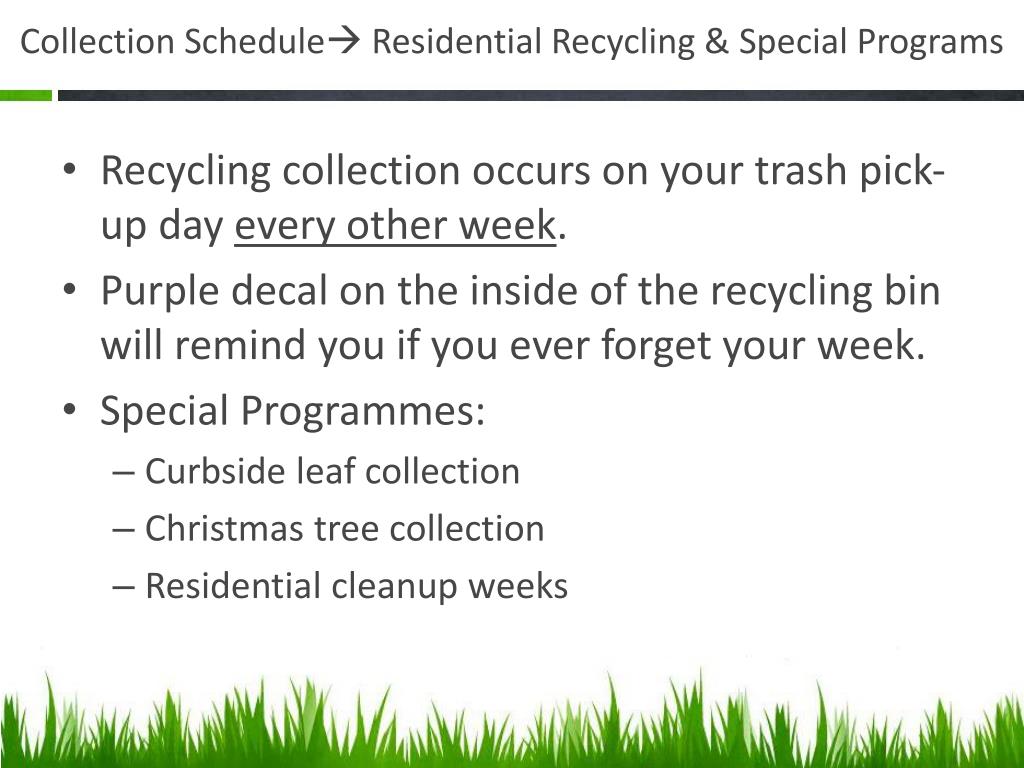 Collection Schedule→ Residential Recycling & Special Programs

• Recycling collection occurs on your trash pick-up day every other week.
• Purple decal on the inside of the recycling bin will remind you if you ever forget your week.
• Special Programmes:
– Curbside leaf collection
– Christmas tree collection
– Residential cleanup weeks